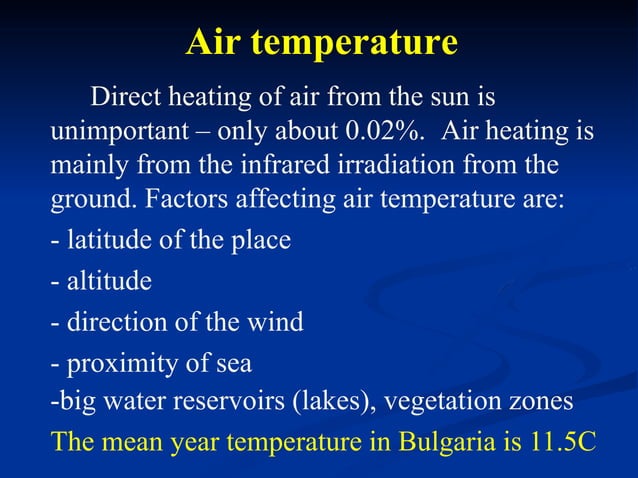 Air temperature

Direct heating of air from the sun is unimportant – only about 0.02%. Air heating is mainly from the infrared irradiation from the ground. Factors affecting air temperature are:

- latitude of the place

- altitude

- direction of the wind

- proximity of sea

-big water reservoirs (lakes), vegetation zones

The mean year temperature in Bulgaria is 11.5C